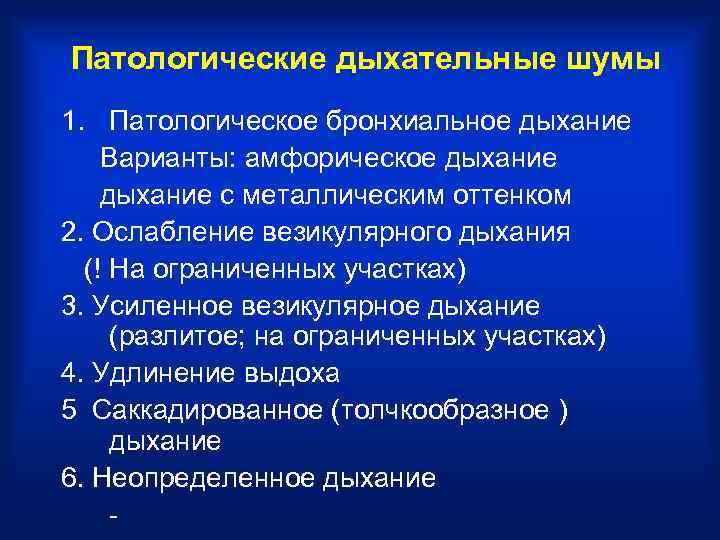 Патологические дыхательные шумы

1. Патологическое бронхиальное дыхание
Варианты: амфорическое дыхание
дыхание с металлическим оттенком
2. Ослабление везикулярного дыхания
(! На ограниченных участках)
3. Усиленное везикулярное дыхание
(разлитое; на ограниченных участках)
4. Удлинение выдоха
5 Саккадированное (толчкообразное ) дыхание
6. Неопределенное дыхание
-